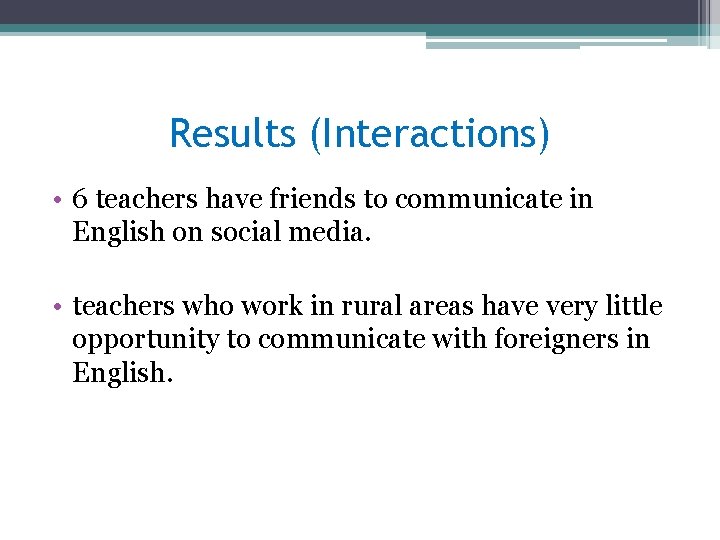 Results (Interactions)

• 6 teachers have friends to communicate in English on social media.

• teachers who work in rural areas have very little opportunity to communicate with foreigners in English.